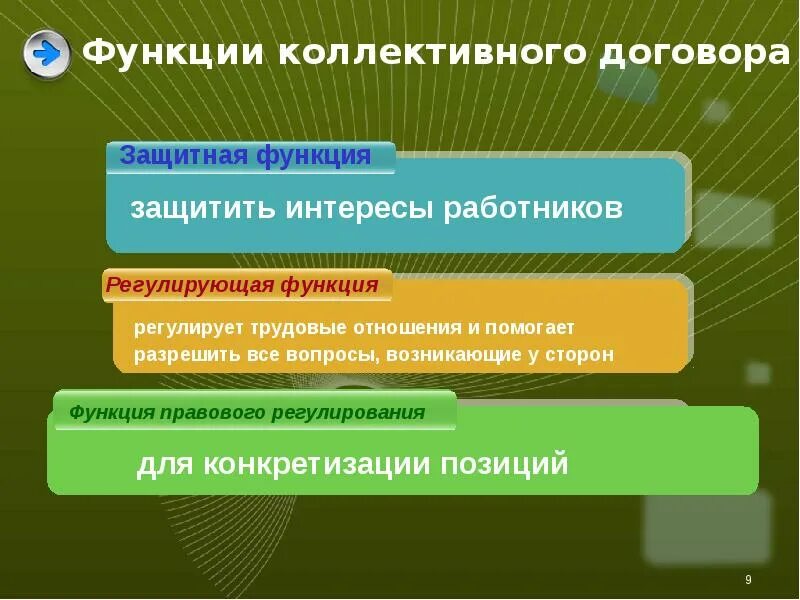 Функции коллективного договора

Защитная функция

защитить интересы работников

Регулирующая функция

регулирует трудовые отношения и помогает разрешить все вопросы, возникающие у сторон

Функция правового регулирования

для конкретизации позиций

9